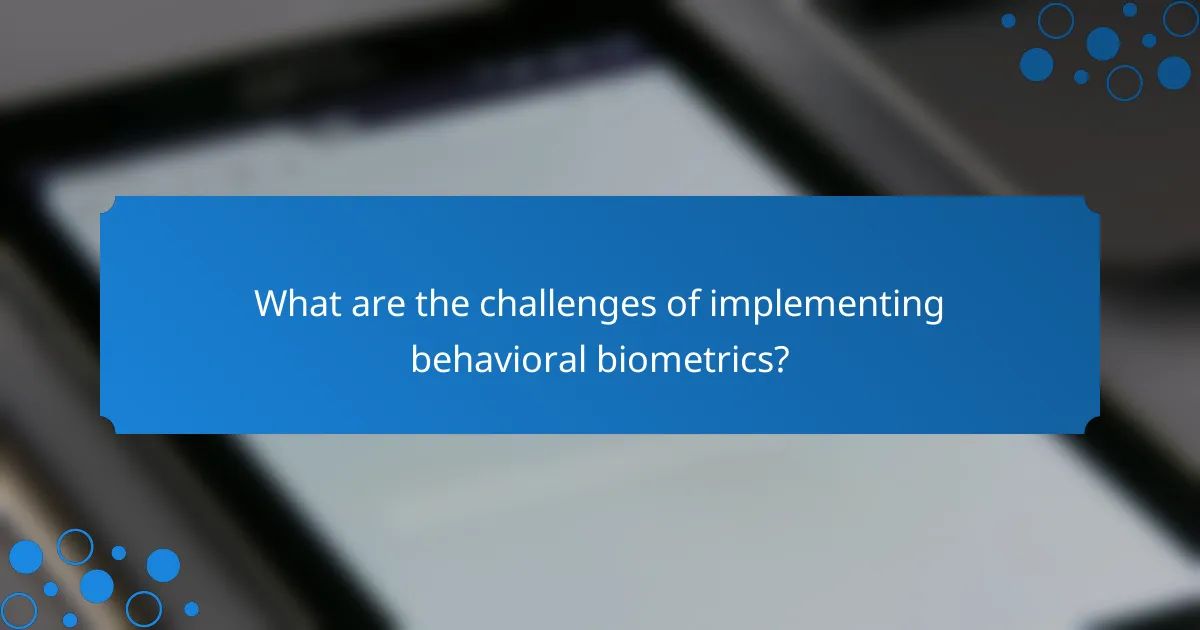 What are the challenges of implementing behavioral biometrics?